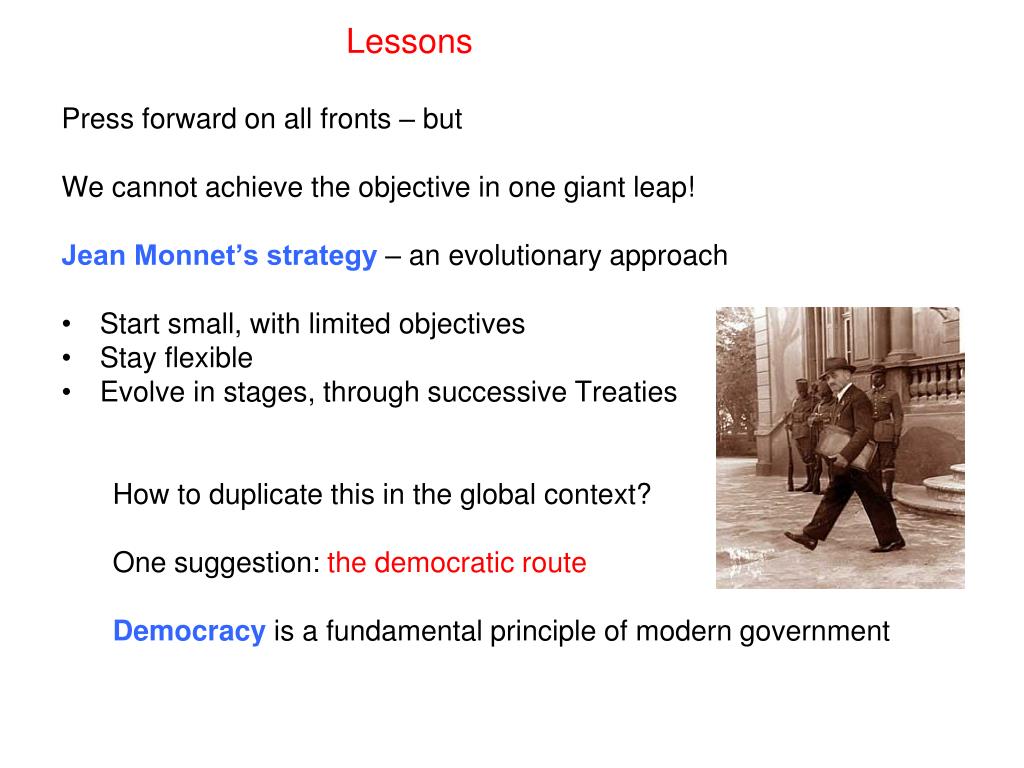 Lessons

Press forward on all fronts – but

We cannot achieve the objective in one giant leap!

Jean Monnet’s strategy – an evolutionary approach

• Start small, with limited objectives
• Stay flexible
• Evolve in stages, through successive Treaties

How to duplicate this in the global context?

One suggestion: the democratic route

Democracy is a fundamental principle of modern government